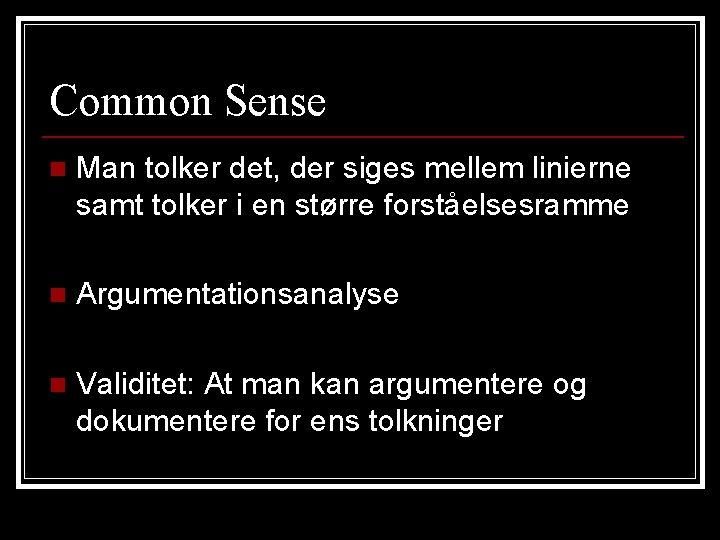 Common Sense

Man tolker det, der siges mellem linierne samt tolker i en større forståelsesramme

Argumentationsanalyse

Validitet: At man kan argumentere og dokumentere for ens tolkninger